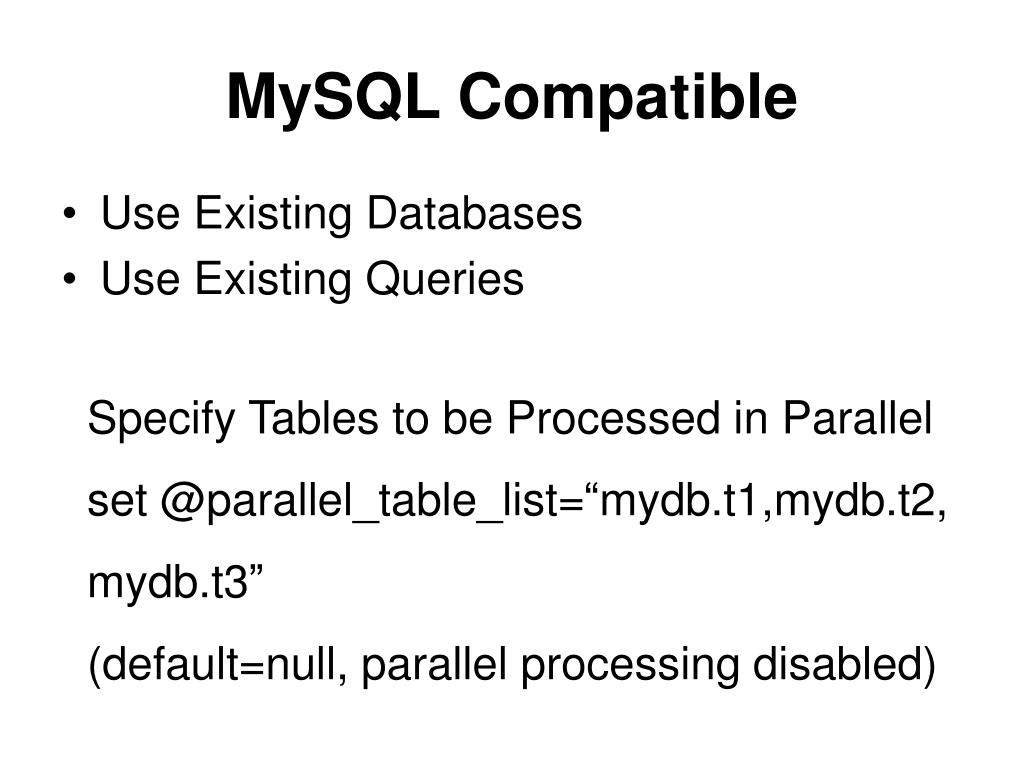 MySQL Compatible

• Use Existing Databases
• Use Existing Queries

Specify Tables to be Processed in Parallel

set @parallel_table_list=“mydb.t1,mydb.t2, mydb.t3”

(default=null, parallel processing disabled)